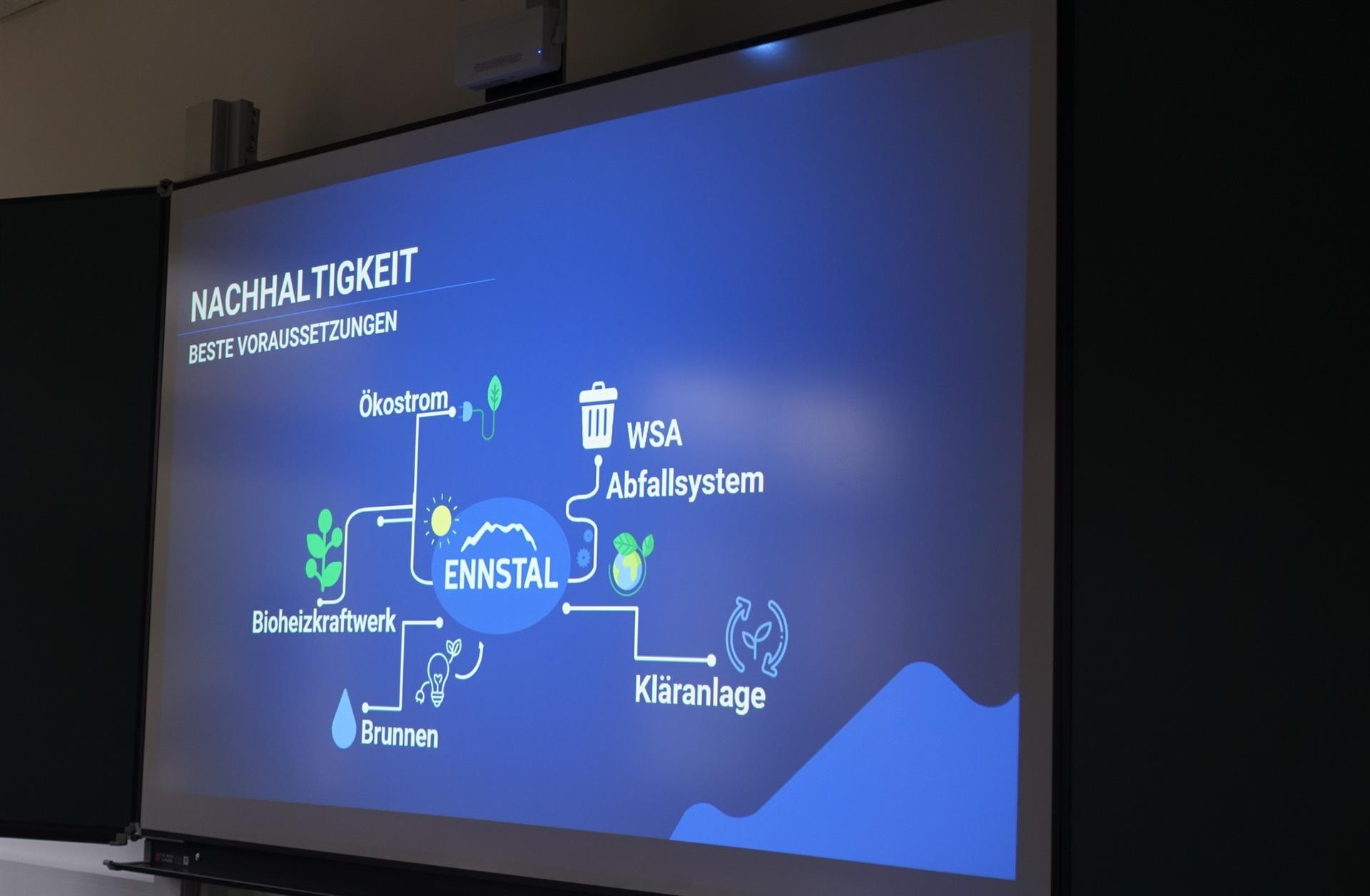 NACHHALTIGKEIT
BESTE VORAUSSETZUNGEN

Ökostrom

WSA
Abfallsystem

ENNSTAL

Bioheizkraftwerk

Kläranlage

Brunnen